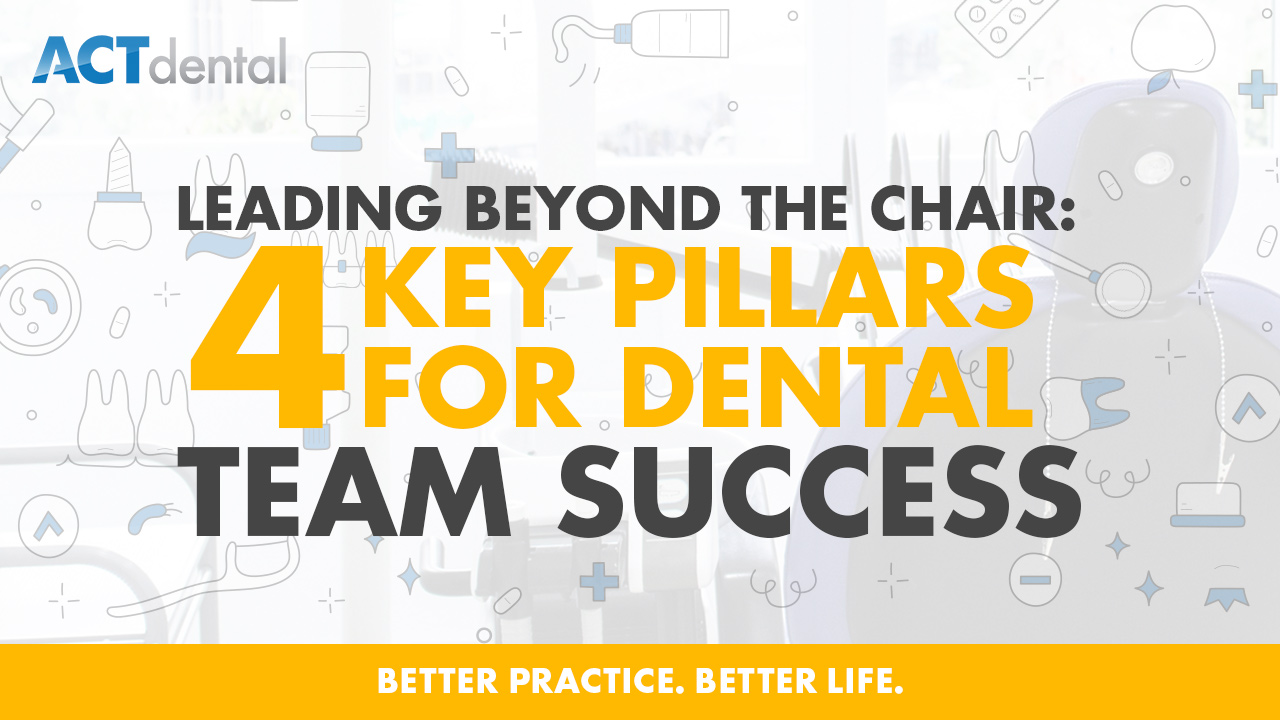 ACTdental

LEADING BEYOND THE CHAIR:
4 KEY PILLARS FOR DENTAL
TEAM SUCCESS

BETTER PRACTICE. BETTER LIFE.